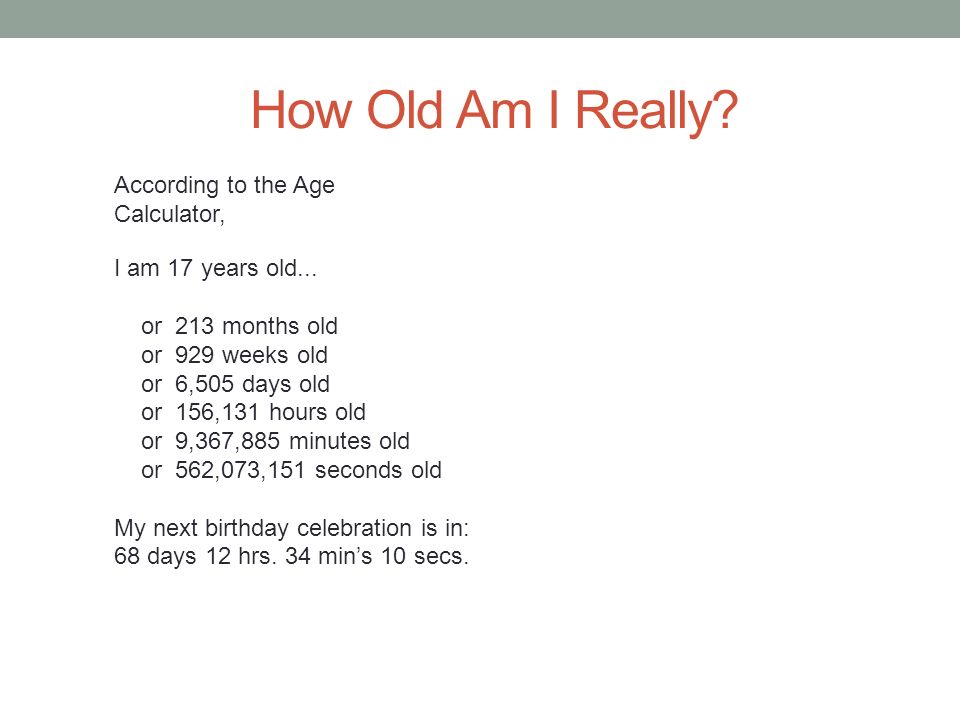 How Old Am I Really?

According to the Age Calculator,

I am 17 years old...

or 213 months old
or 929 weeks old
or 6,505 days old
or 156,131 hours old
or 9,367,885 minutes old
or 562,073,151 seconds old

My next birthday celebration is in:
68 days 12 hrs. 34 min’s 10 secs.